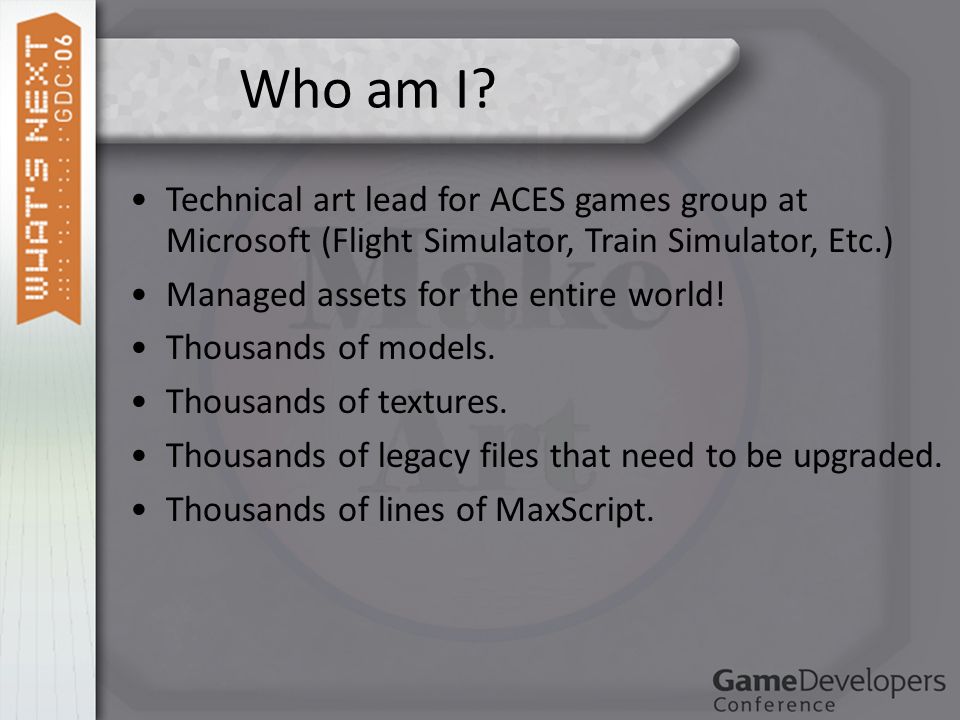 WHAT'S NEXT GDC:06

Who am I?

• Technical art lead for ACES games group at Microsoft (Flight Simulator, Train Simulator, Etc.)
• Managed assets for the entire world!
• Thousands of models.
• Thousands of textures.
• Thousands of legacy files that need to be upgraded.
• Thousands of lines of MaxScript.

Make Art

GameDevelopers Conference